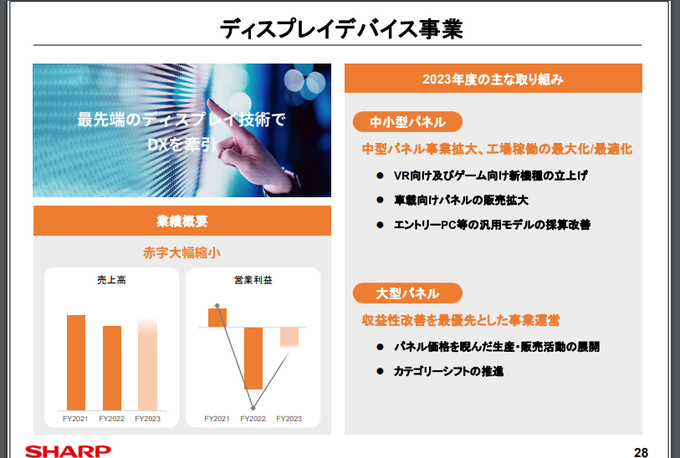 ディスプレイデバイス事業

最先端のディスプレイ技術で
DXを牽引

業績概要

赤字大幅縮小

売上高

FY2021 FY2022 FY2023

営業利益

FY2021 FY2022 FY2023

2023年度の主な取り組み

中小型パネル

中型パネル事業拡大、工場稼働の最大化/最適化

● VR向け及びゲーム向け新機種の立上げ

● 車載向けパネルの販売拡大

● エントリーPC等の汎用モデルの採算改善

大型パネル

収益性改善を最優先とした事業運営

● パネル価格を睨んだ生産・販売活動の展開

● カテゴリーシフトの推進

SHARP

28